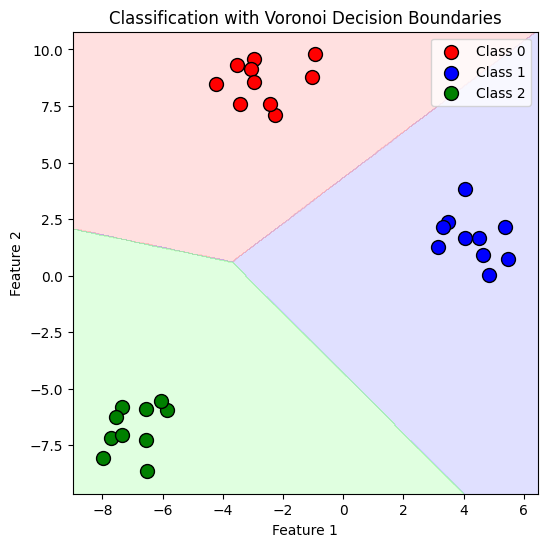 Classification with Voronoi Decision Boundaries

Class 0
Class 1
Class 2

10.0
7.5
5.0
2.5
0.0
−2.5
−5.0
−7.5

Feature 2

−8
−6
−4
−2
0
2
4
6

Feature 1